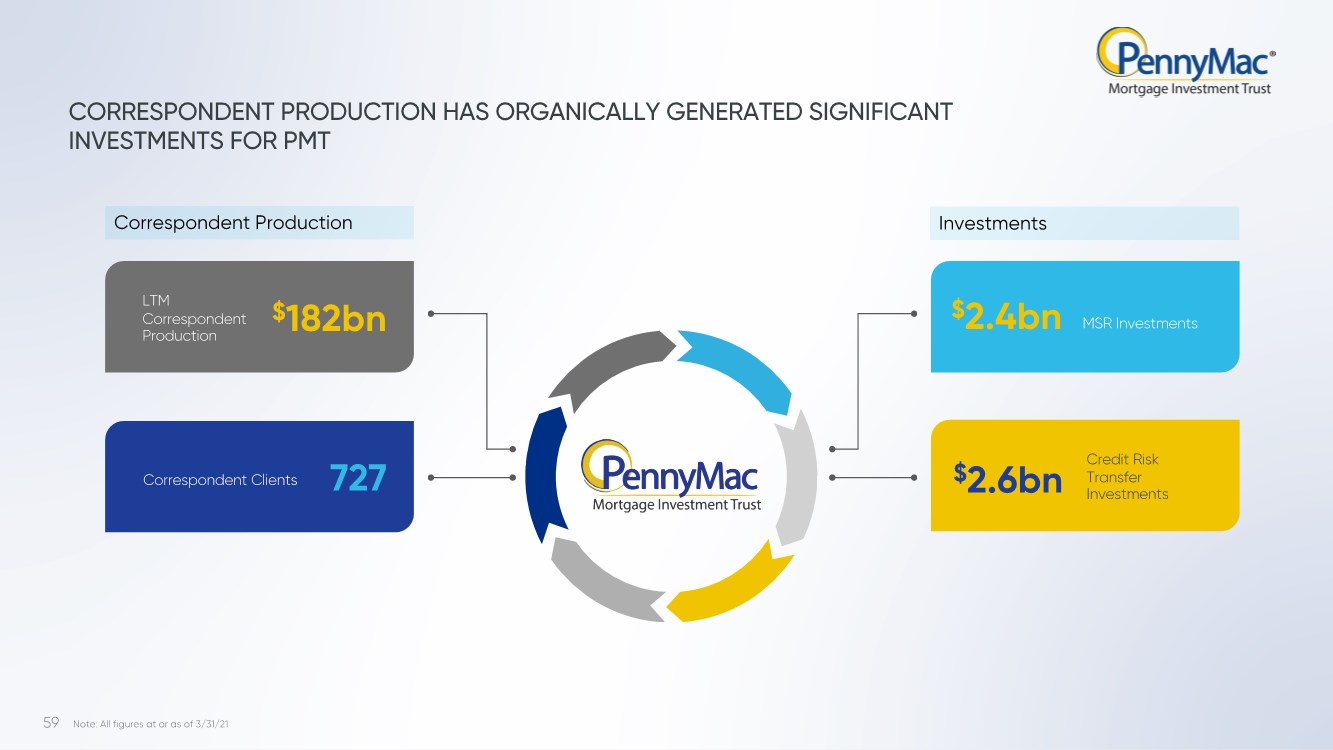 PennyMac®
Mortgage Investment Trust

CORRESPONDENT PRODUCTION HAS ORGANICALLY GENERATED SIGNIFICANT INVESTMENTS FOR PMT

Correspondent Production

LTM Correspondent Production $182bn

Correspondent Clients 727

PennyMac
Mortgage Investment Trust

Investments

$2.4bn MSR Investments

$2.6bn Credit Risk Transfer Investments

59 Note: All figures at or as of 3/31/21